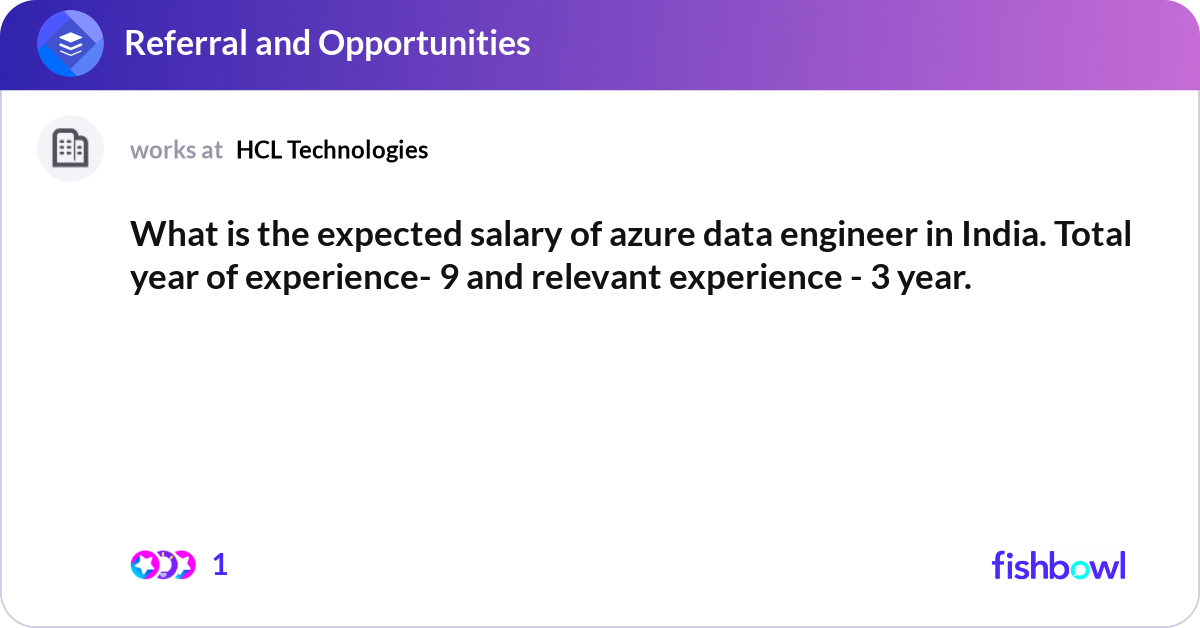 Referral and Opportunities

works at HCL Technologies

What is the expected salary of azure data engineer in India. Total year of experience- 9 and relevant experience - 3 year.

1

fishbowl